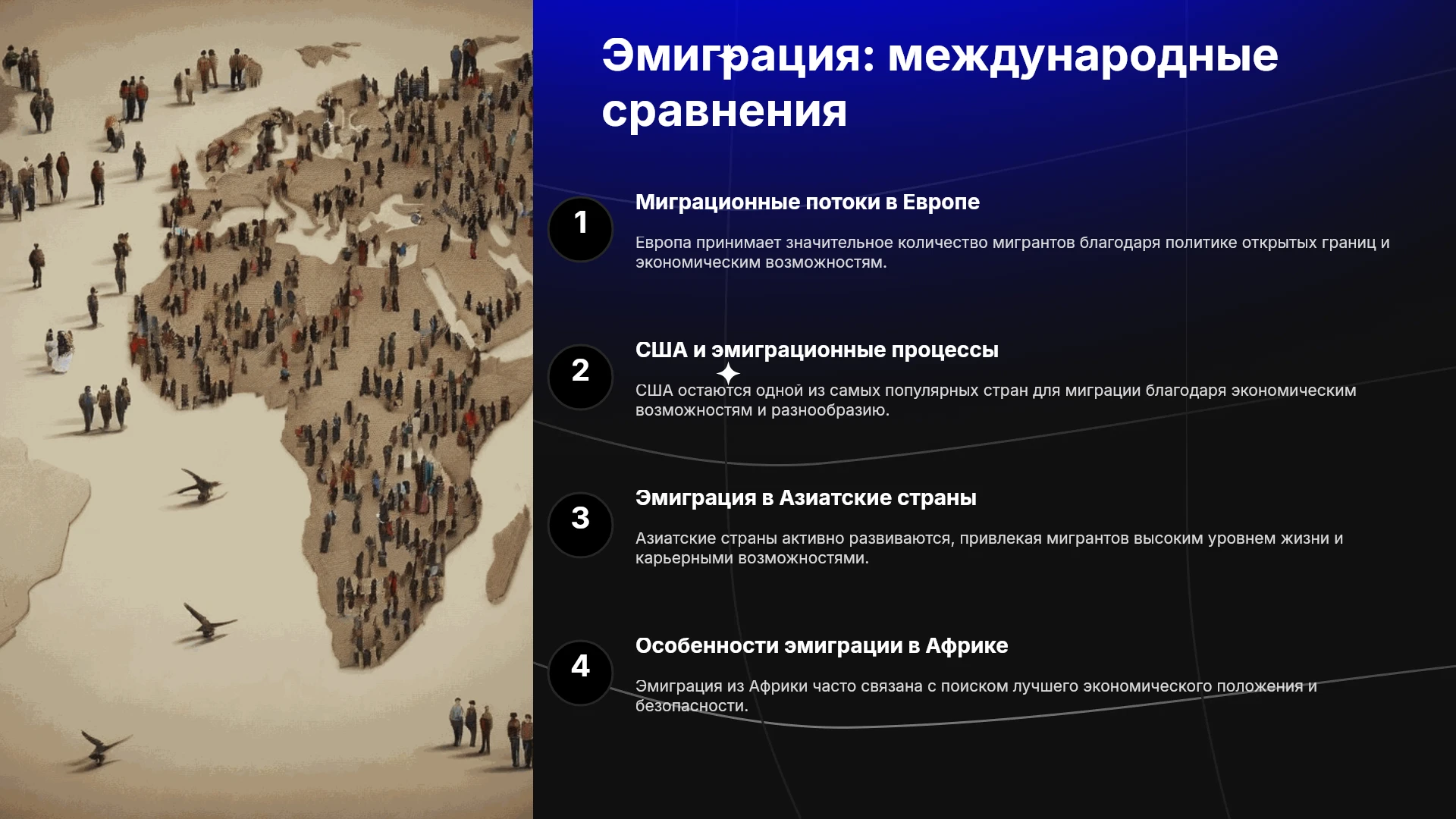 Эмиграция: международные сравнения

1

Миграционные потоки в Европе

Европа принимает значительное количество мигрантов благодаря политике открытых границ и экономическим возможностям.

2

США и эмиграционные процессы

США остаются одной из самых популярных стран для миграции благодаря экономическим возможностям и разнообразию.

3

Эмиграция в Азиатские страны

Азиатские страны активно развиваются, привлекая мигрантов высоким уровнем жизни и карьерными возможностями.

4

Особенности эмиграции в Африке

Эмиграция из Африки часто связана с поиском лучшего экономического положения и безопасности.